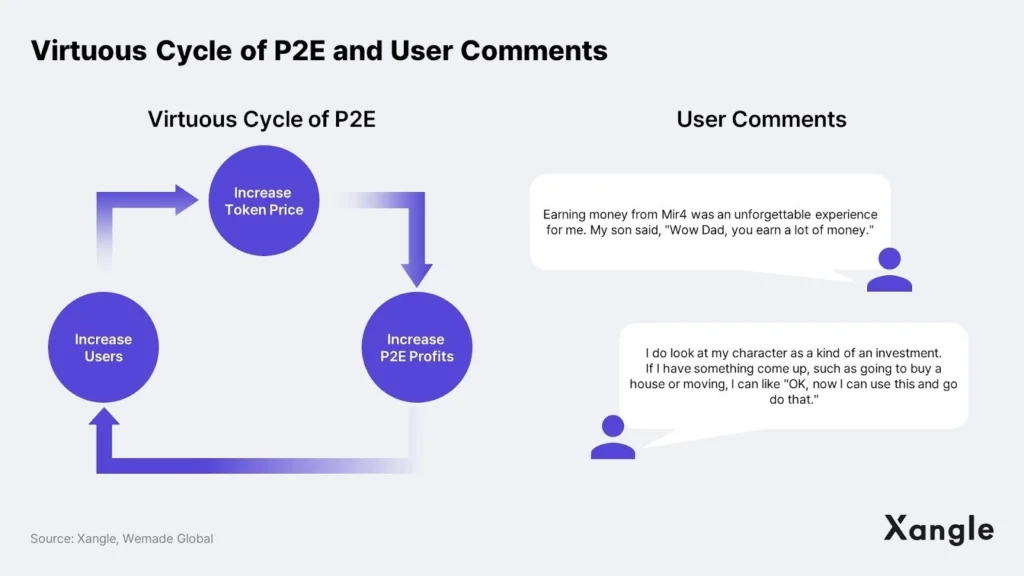 Virtuous Cycle of P2E and User Comments

Virtuous Cycle of P2E

Increase Token Price

Increase P2E Profits

Increase Users

User Comments

Earning money from Mir4 was an unforgettable experience for me. My son said, "Wow Dad, you earn a lot of money."

I do look at my character as a kind of an investment. If I have something come up, such as going to buy a house or moving, I can like "OK, now I can use this and go do that."

Source: Xangle, Wemade Global

Xangle